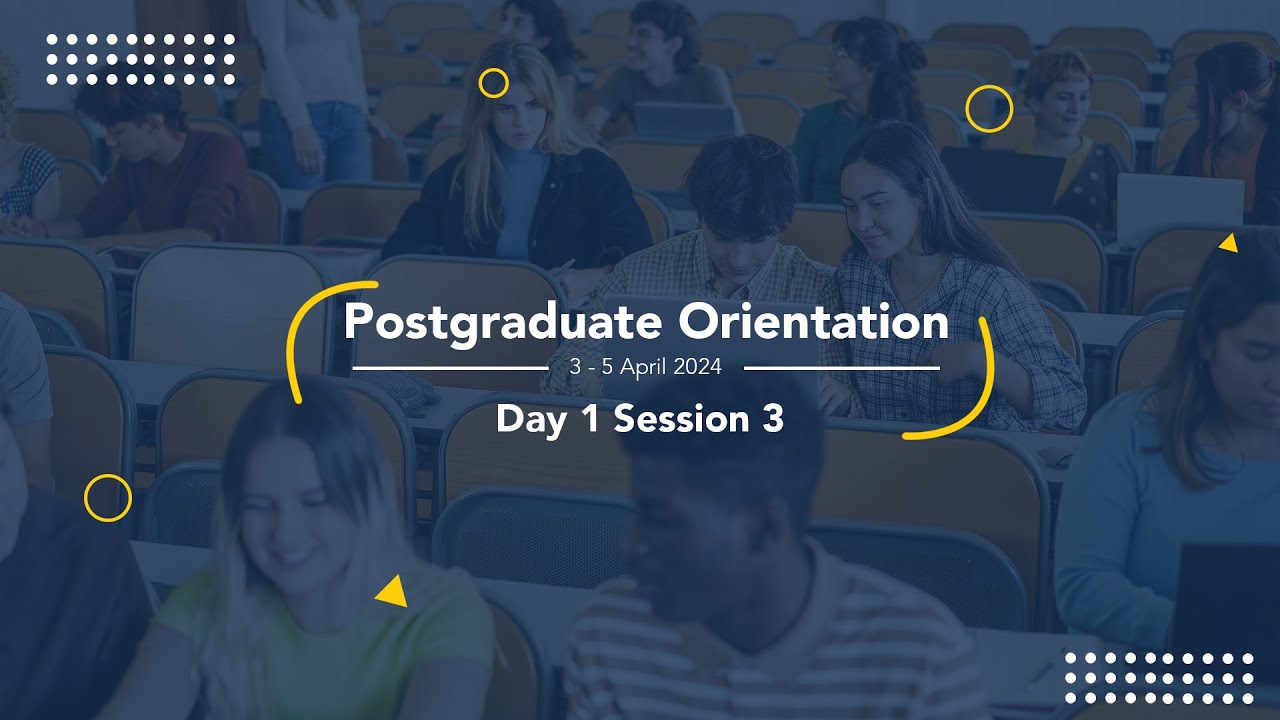 Postgraduate Orientation

3 - 5 April 2024

Day 1 Session 3